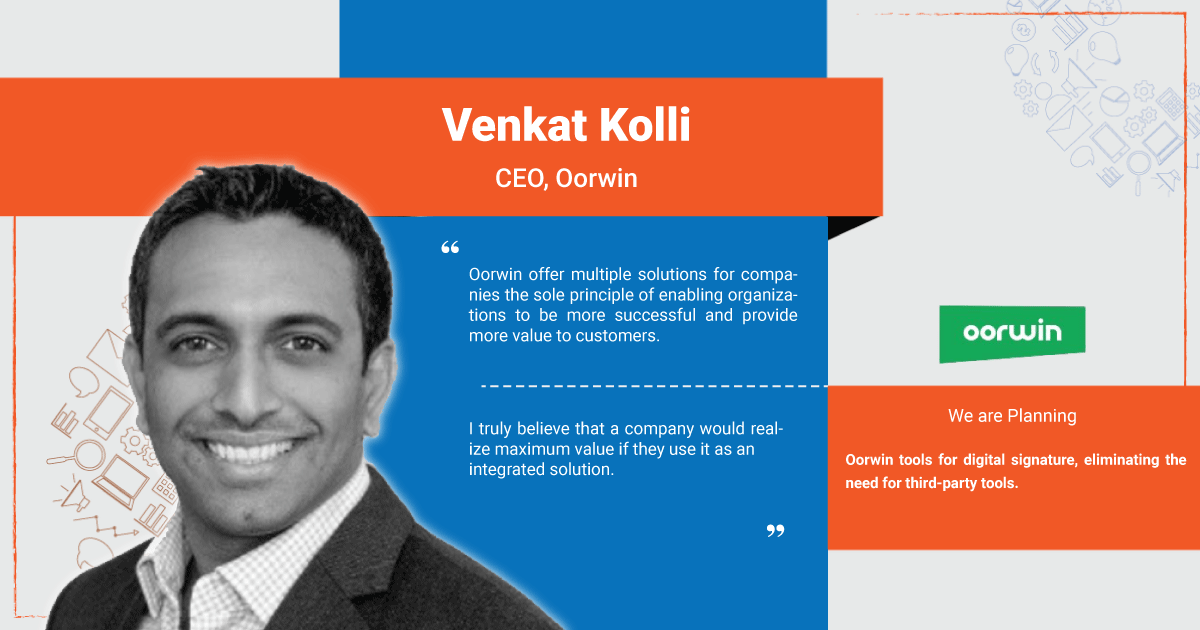 Venkat Kolli

CEO, Oorwin

“

Oorwin offer multiple solutions for companies the sole principle of enabling organizations to be more successful and provide more value to customers.

I truly believe that a company would realize maximum value if they use it as an integrated solution.

”

oorwin

We are Planning

Oorwin tools for digital signature, eliminating the need for third-party tools.